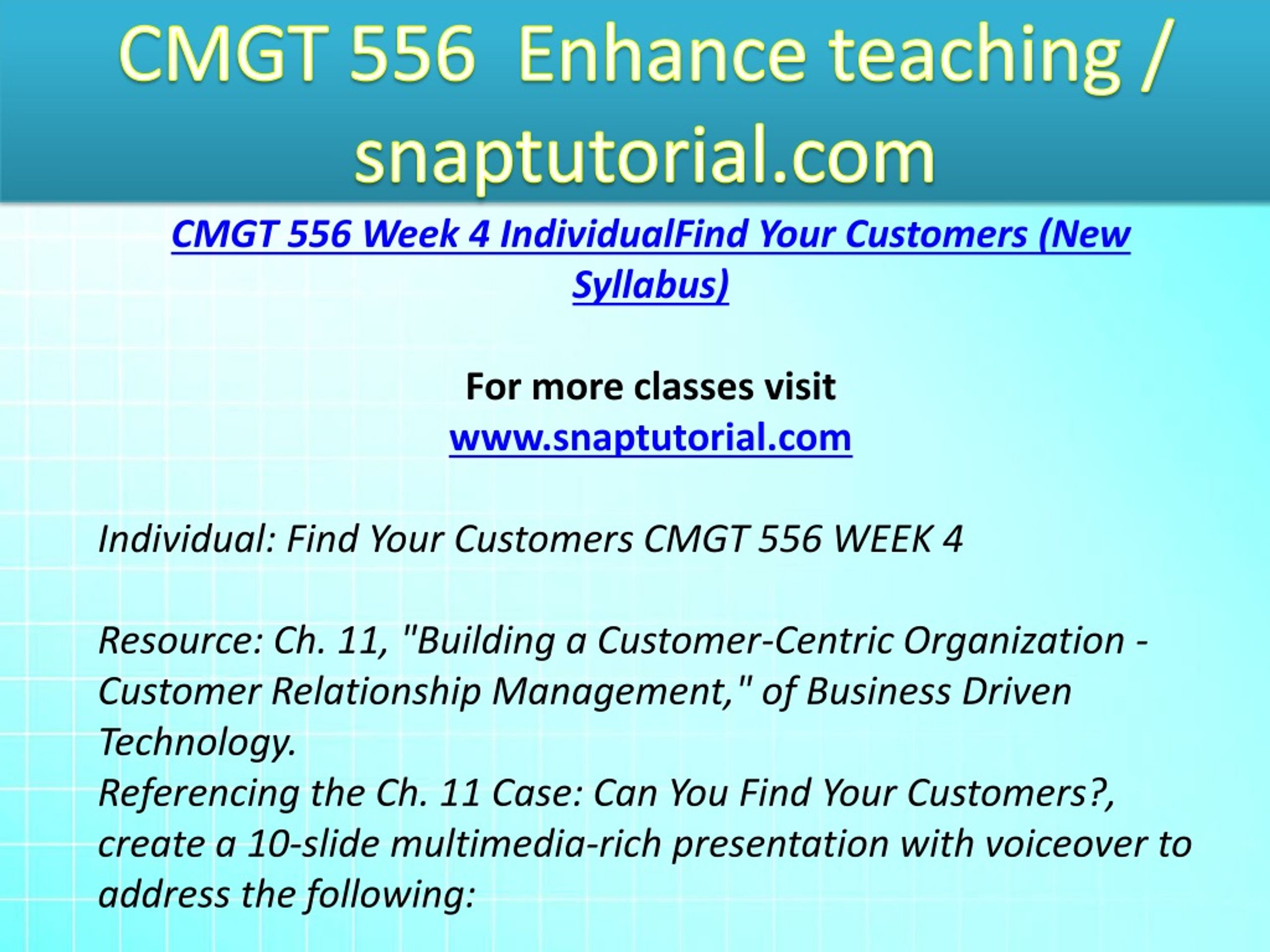 CMGT 556 Enhance teaching / snaptutorial.com

CMGT 556 Week 4 IndividualFind Your Customers (New Syllabus)

For more classes visit
www.snaptutorial.com

Individual: Find Your Customers CMGT 556 WEEK 4

Resource: Ch. 11, "Building a Customer-Centric Organization - Customer Relationship Management," of Business Driven Technology.
Referencing the Ch. 11 Case: Can You Find Your Customers?, create a 10-slide multimedia-rich presentation with voiceover to address the following: